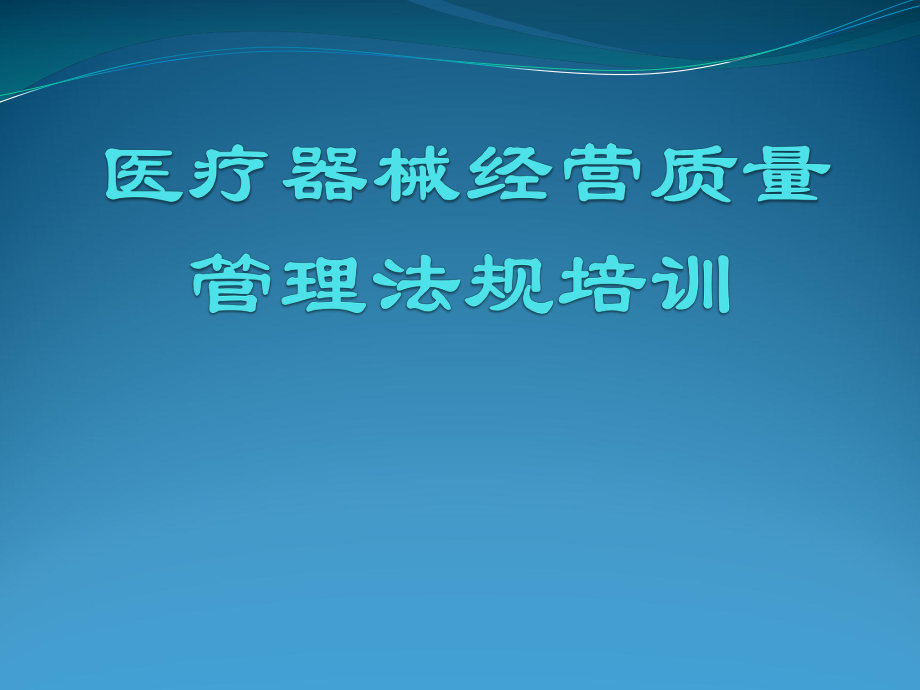 医疗器械经营质量管理法规培训